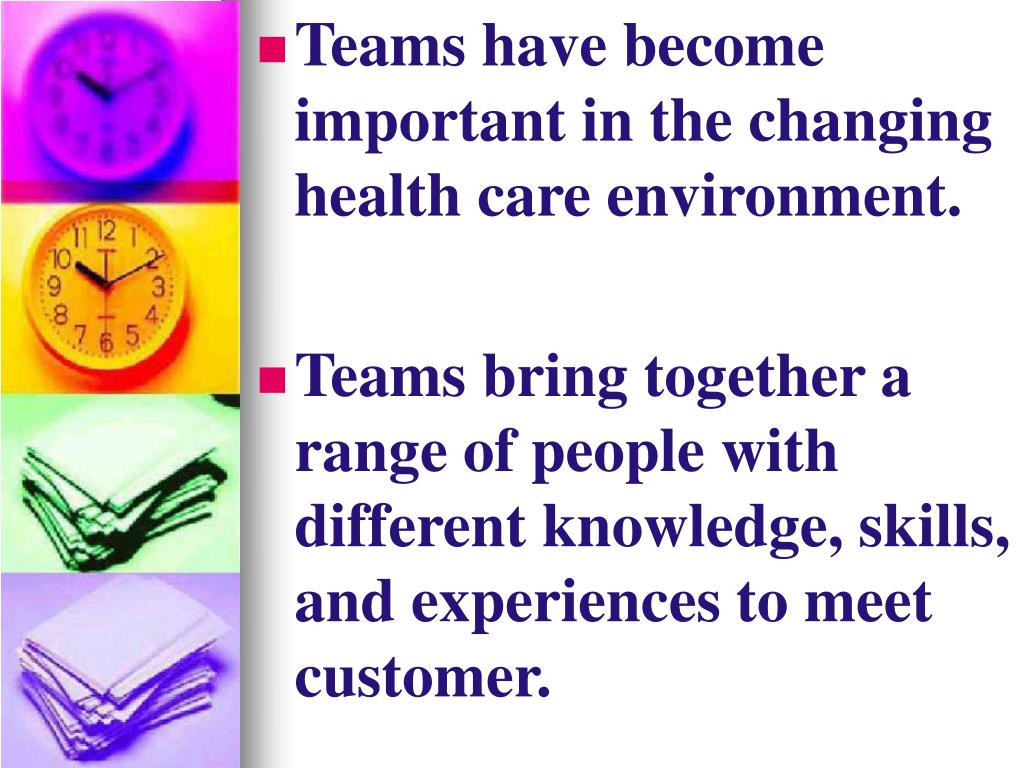 Teams have become important in the changing health care environment.

Teams bring together a range of people with different knowledge, skills, and experiences to meet customer.